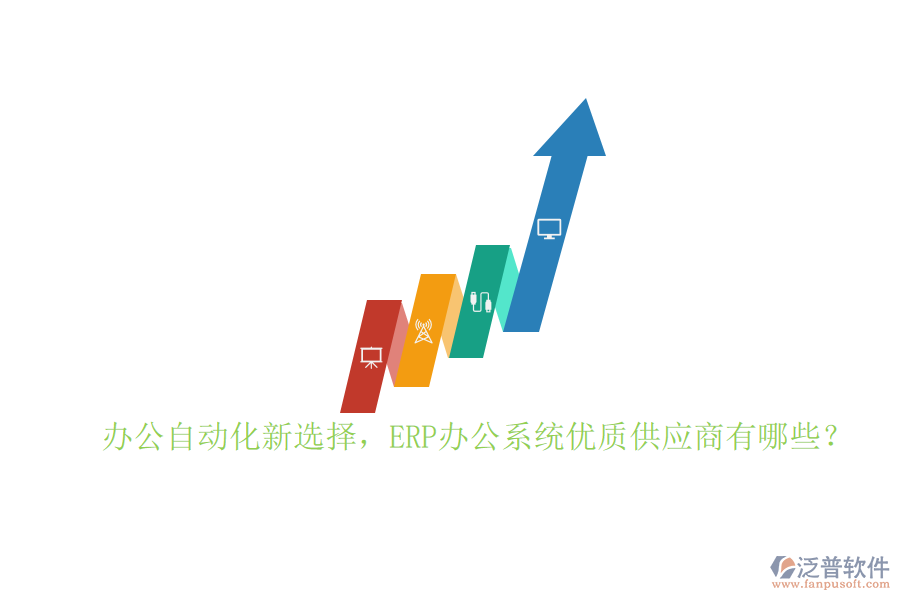 办公自动化新选择，ERP办公系统优质供应商有哪些？

泛普软件
www.fanpusoft.com